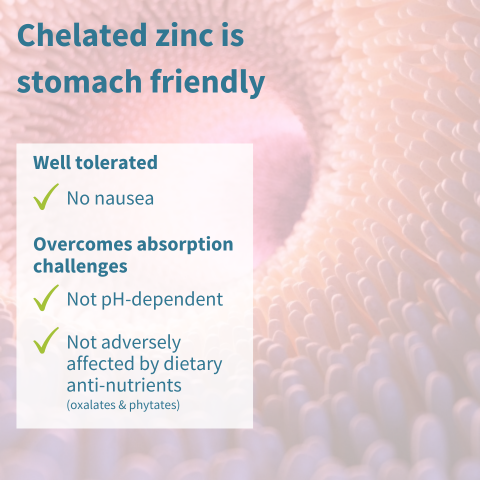 Chelated zinc is stomach friendly

Well tolerated

✓ No nausea

Overcomes absorption challenges

✓ Not pH-dependent

✓ Not adversely affected by dietary anti-nutrients (oxalates & phytates)